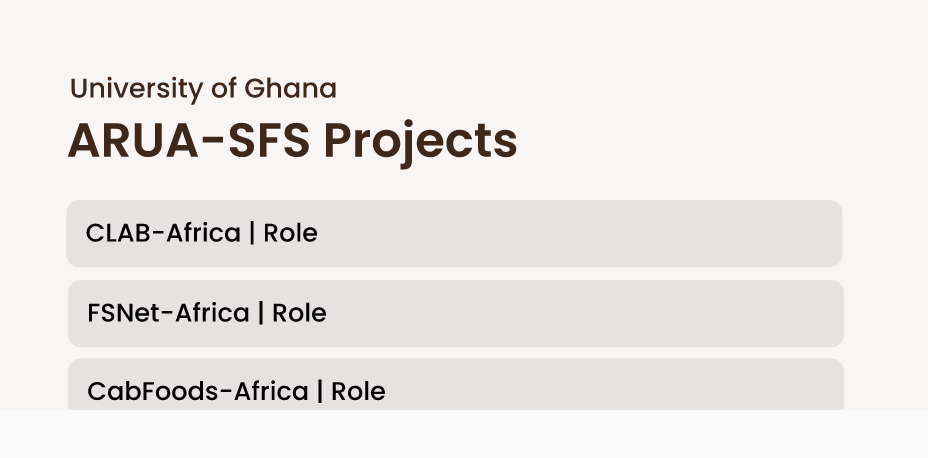 University of Ghana
ARUA-SFS Projects

CLAB-Africa | Role

FSNet-Africa | Role

CabFoods-Africa | Role